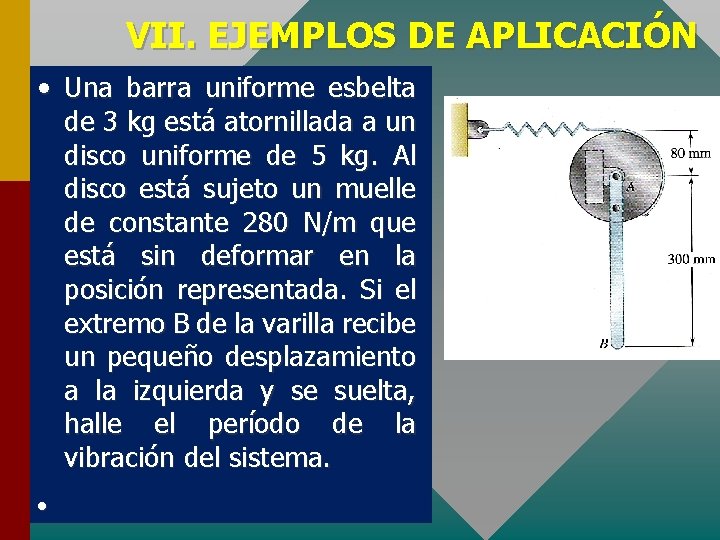 VII. EJEMPLOS DE APLICACIÓN

• Una barra uniforme esbelta de 3 kg está atornillada a un disco uniforme de 5 kg. Al disco está sujeto un muelle de constante 280 N/m que está sin deformar en la posición representada. Si el extremo B de la varilla recibe un pequeño desplazamiento a la izquierda y se suelta, halle el período de la vibración del sistema.

•

80 mm
A
300 mm
B